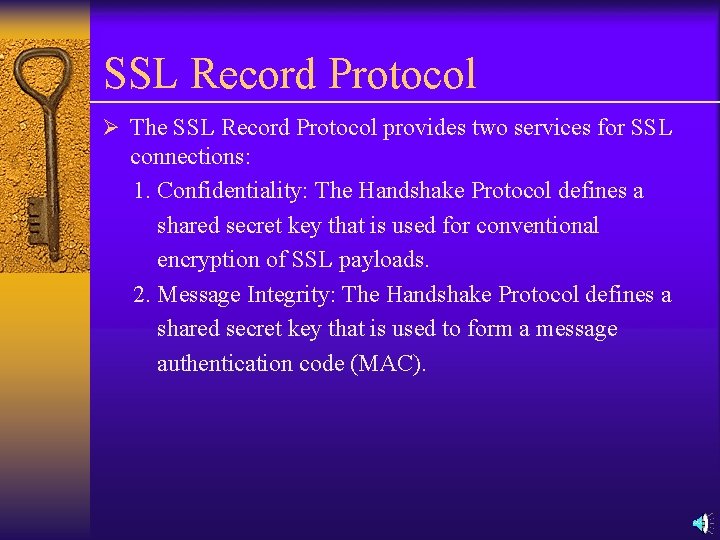 SSL Record Protocol

➢ The SSL Record Protocol provides two services for SSL connections:

1. Confidentiality: The Handshake Protocol defines a shared secret key that is used for conventional encryption of SSL payloads.

2. Message Integrity: The Handshake Protocol defines a shared secret key that is used to form a message authentication code (MAC).